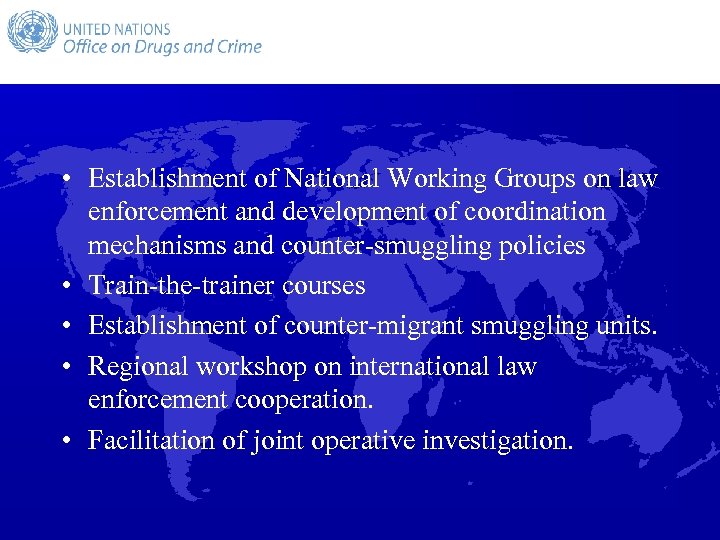 UNITED NATIONS
Office on Drugs and Crime

• Establishment of National Working Groups on law enforcement and development of coordination mechanisms and counter-smuggling policies
• Train-the-trainer courses
• Establishment of counter-migrant smuggling units.
• Regional workshop on international law enforcement cooperation.
• Facilitation of joint operative investigation.